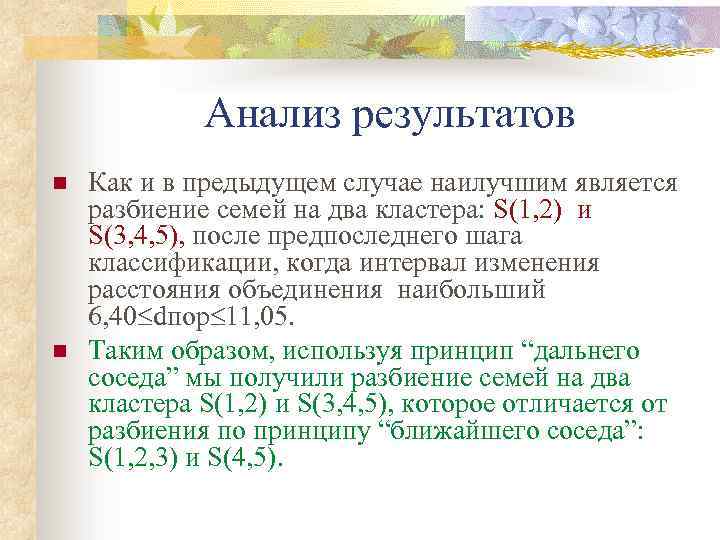 Анализ результатов

Как и в предыдущем случае наилучшим является разбиение семей на два кластера: S(1,2) и S(3,4,5), после предпоследнего шага классификации, когда интервал изменения расстояния объединения наибольший 6,40≤dпор≤11,05.

Таким образом, используя принцип “дальнего соседа” мы получили разбиение семей на два кластера S(1,2) и S(3,4,5), которое отличается от разбиения по принципу “ближайшего соседа”: S(1,2,3) и S(4,5).